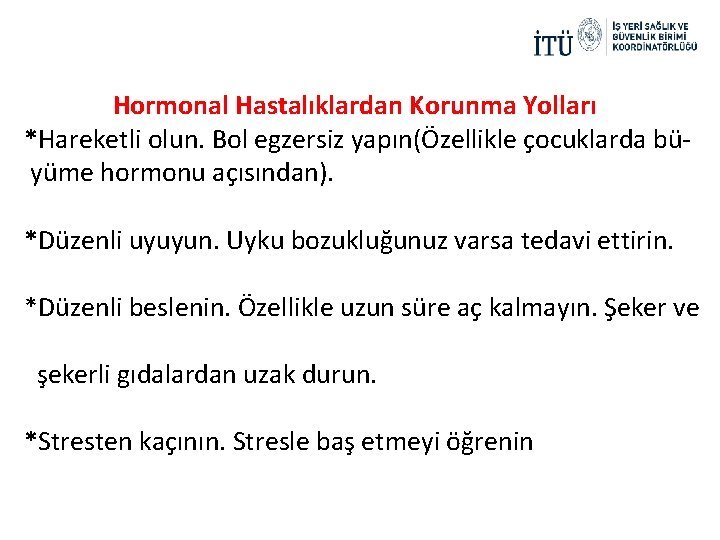 İTÜ İŞ YERİ SAĞLIK VE GÜVENLİK BİRİMİ KOORDİNATÖRLÜĞÜ

Hormonal Hastalıklardan Korunma Yolları

*Hareketli olun. Bol egzersiz yapın(Özellikle çocuklarda büyüme hormonu açısından).

*Düzenli uyuyun. Uyku bozukluğunuz varsa tedavi ettirin.

*Düzenli beslenin. Özellikle uzun süre aç kalmayın. Şeker ve

şekerli gıdalardan uzak durun.

*Stresten kaçının. Stresle baş etmeyi öğrenin